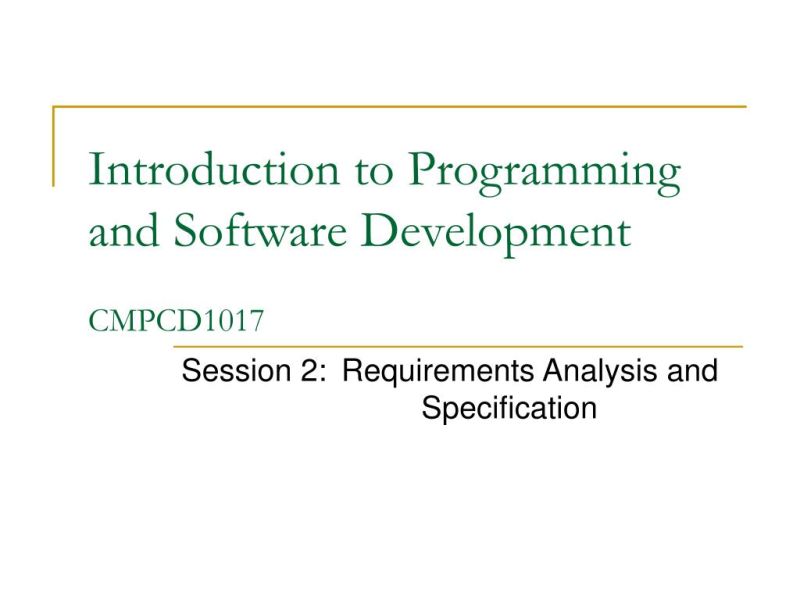 Introduction to Programming and Software Development

CMPCD1017

Session 2: Requirements Analysis and Specification